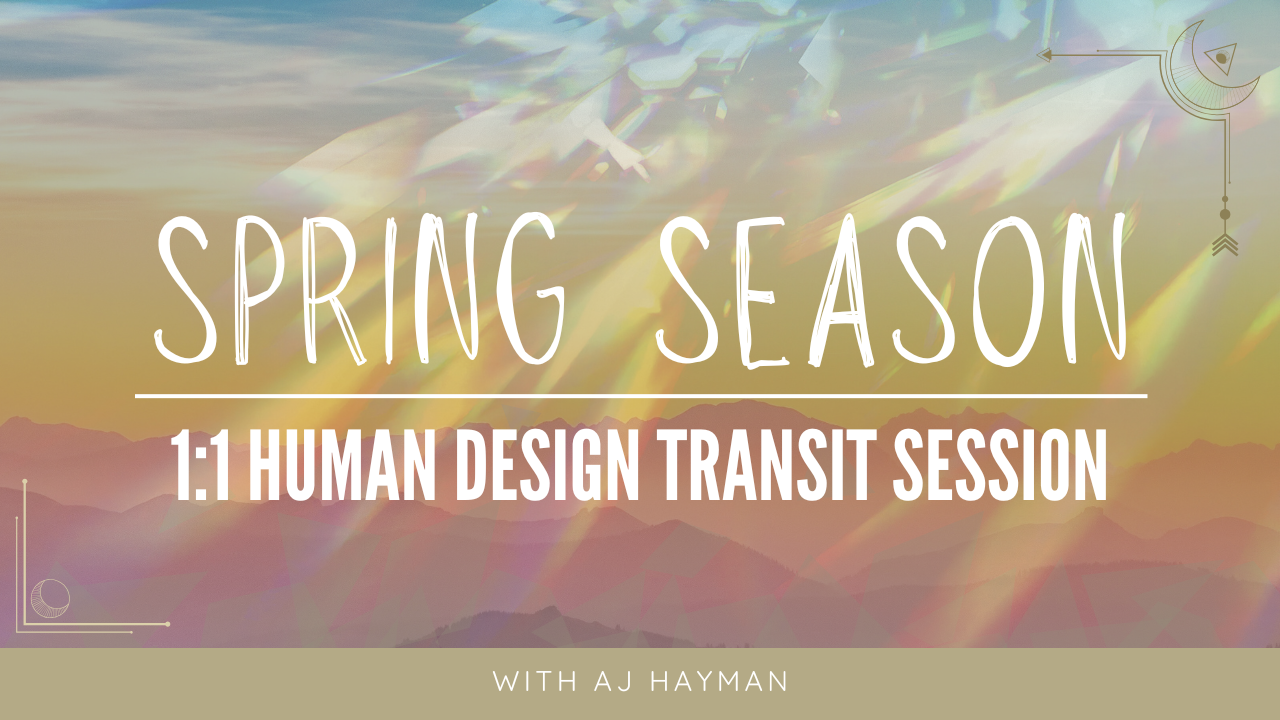 SPRING SEASON

1:1 HUMAN DESIGN TRANSIT SESSION

WITH AJ HAYMAN